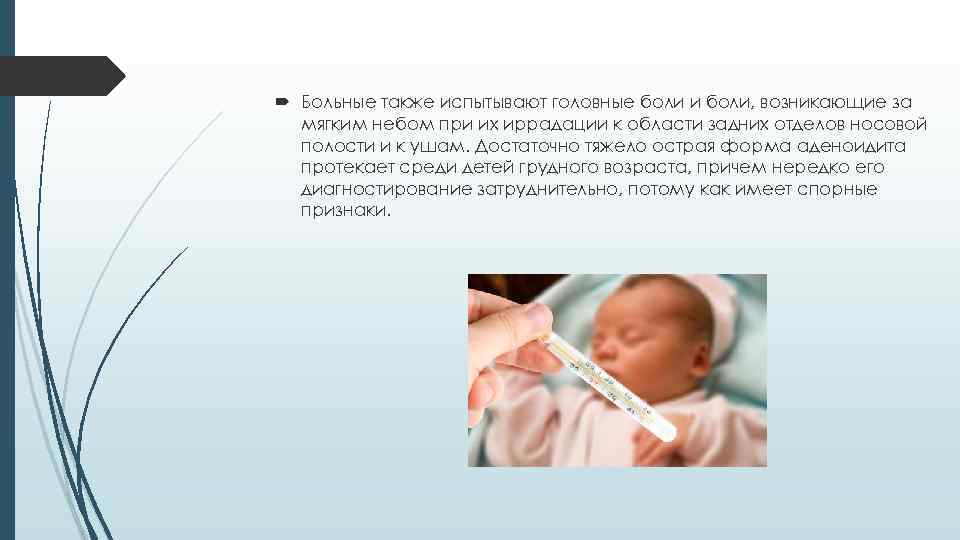 Больные также испытывают головные боли и боли, возникающие за мягким небом при их иррадации к области задних отделов носовой полости и к ушам. Достаточно тяжело острая форма аденоидита протекает среди детей грудного возраста, причем нередко его диагностирование затруднительно, потому как имеет спорные признаки.